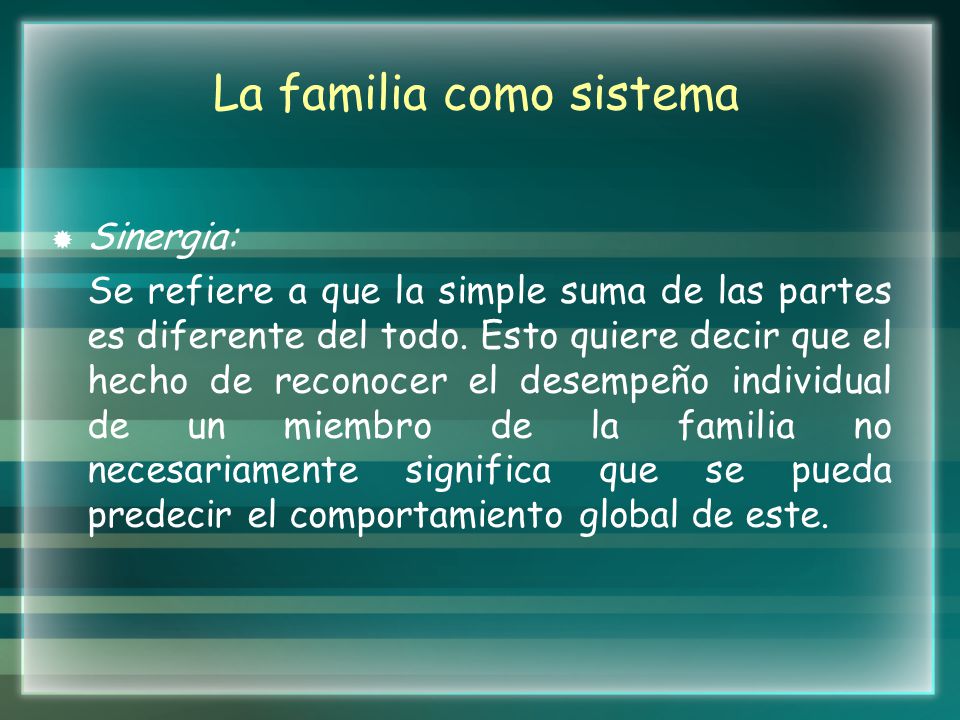 La familia como sistema

Sinergia:

Se refiere a que la simple suma de las partes es diferente del todo. Esto quiere decir que el hecho de reconocer el desempeño individual de un miembro de la familia no necesariamente significa que se pueda predecir el comportamiento global de este.